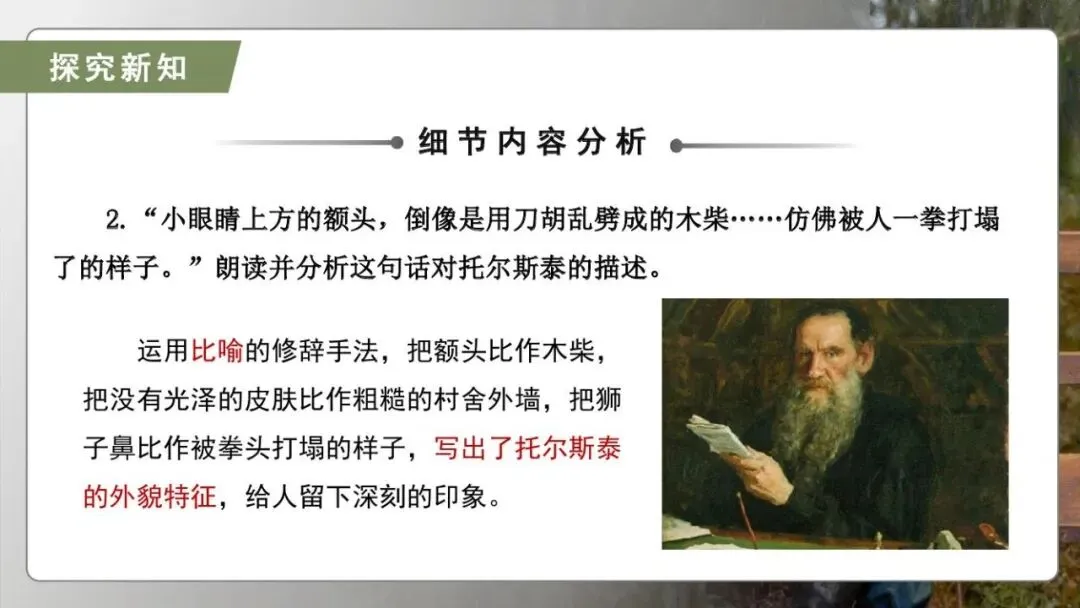 探究新知

细节内容分析

2.“小眼睛上方的额头，倒像是用刀胡乱劈成的木柴……仿佛被人一拳打塌了的样子。”朗读并分析这句话对托尔斯泰的描述。

运用比喻的修辞手法，把额头比作木柴，把没有光泽的皮肤比作粗糙的村舍外墙，把狮子鼻比作被拳头打塌的样子，写出了托尔斯泰的外貌特征，给人留下深刻的印象。